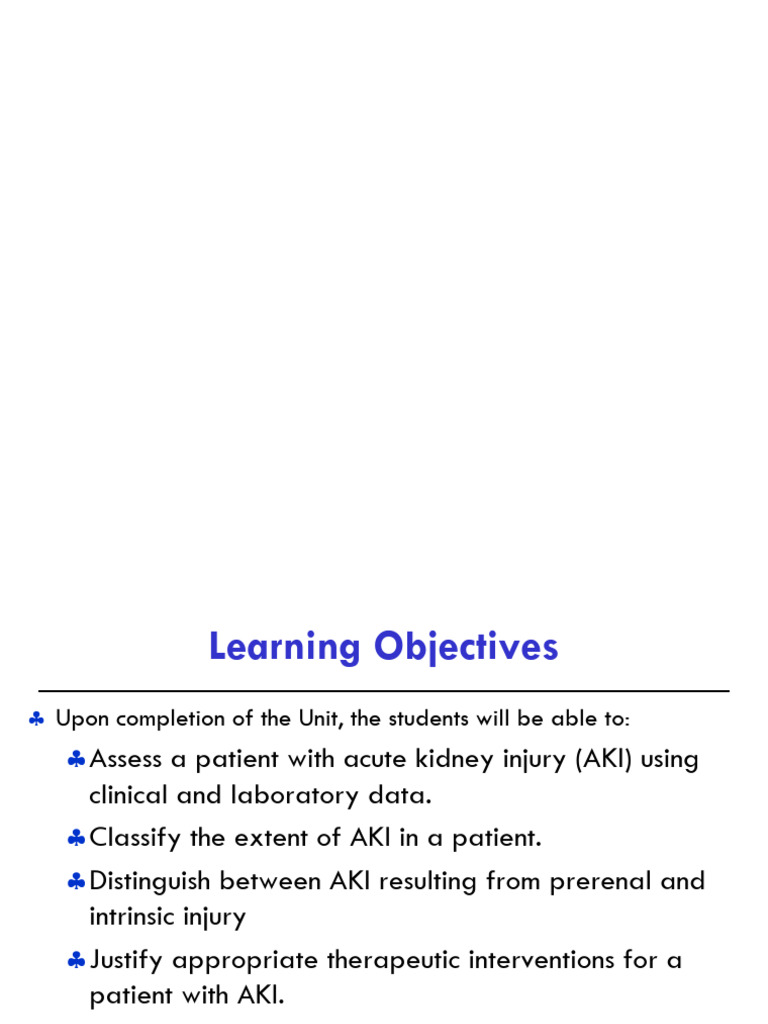 Learning Objectives

♣ Upon completion of the Unit, the students will be able to:

♣ Assess a patient with acute kidney injury (AKI) using clinical and laboratory data.

♣ Classify the extent of AKI in a patient.

♣ Distinguish between AKI resulting from prerenal and intrinsic injury

♣ Justify appropriate therapeutic interventions for a patient with AKI.